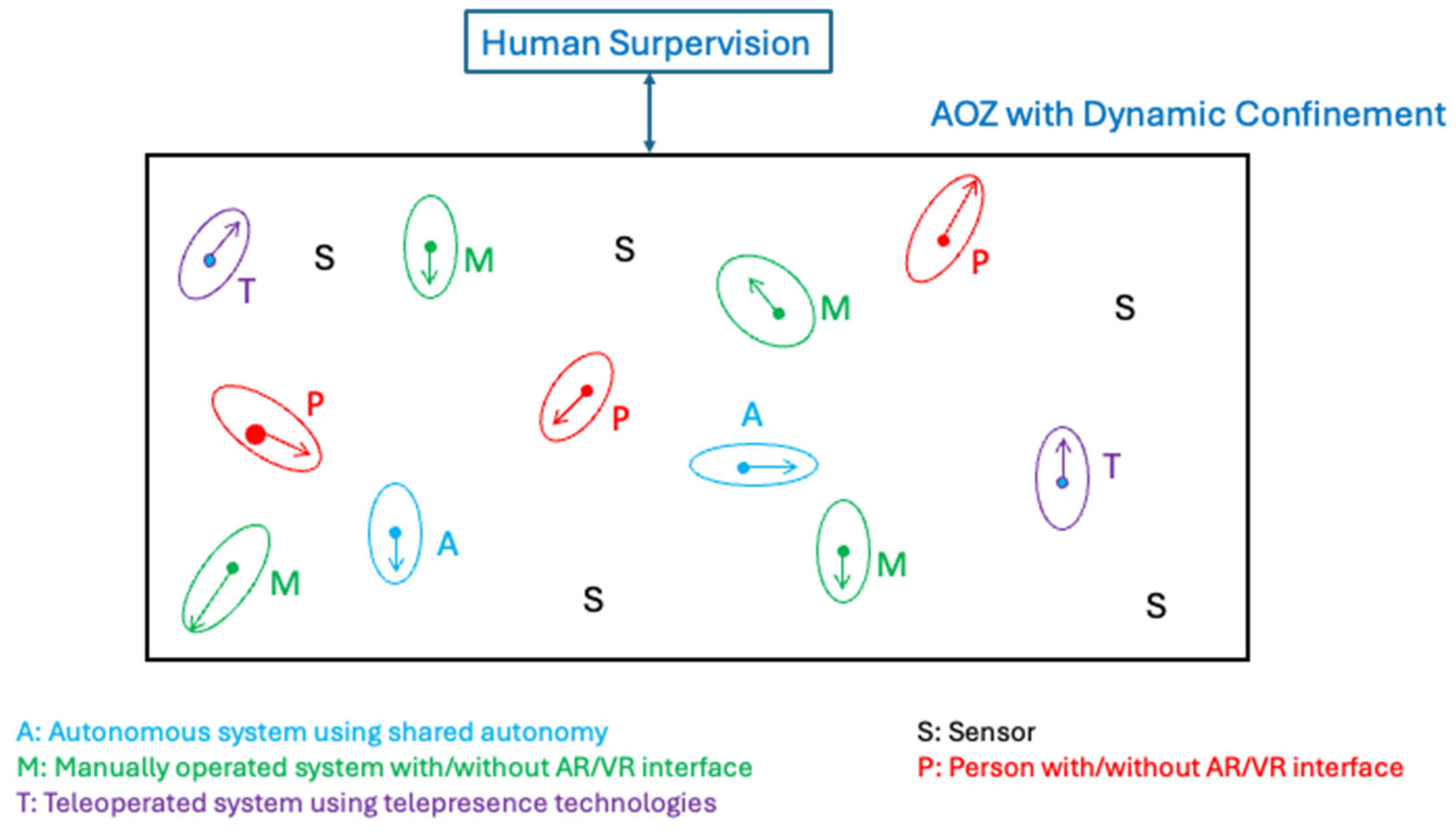 Human Surpervision

AOZ with Dynamic Confinement

T S M S M P S

P P A T

M A S M S

A: Autonomous system using shared autonomy
M: Manually operated system with/without AR/VR interface
T: Teleoperated system using telepresence technologies

S: Sensor
P: Person with/without AR/VR interface